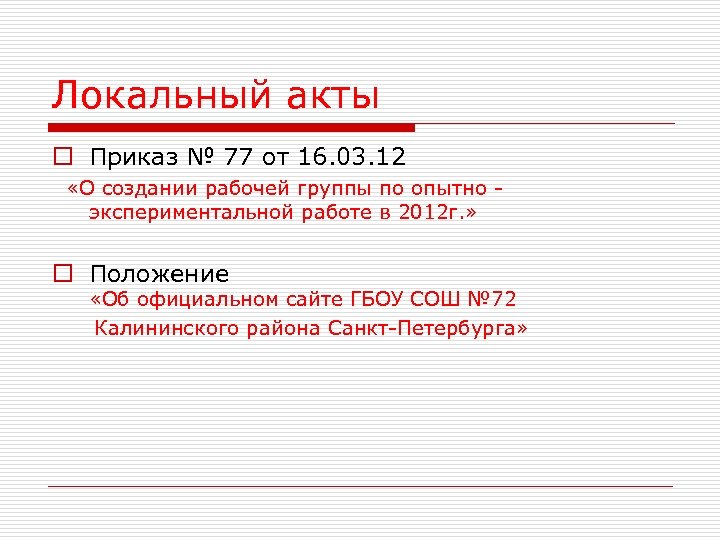 Локальный акты

Приказ № 77 от 16.03.12

«О создании рабочей группы по опытно - экспериментальной работе в 2012г.»

Положение

«Об официальном сайте ГБОУ СОШ №72 Калининского района Санкт-Петербурга»